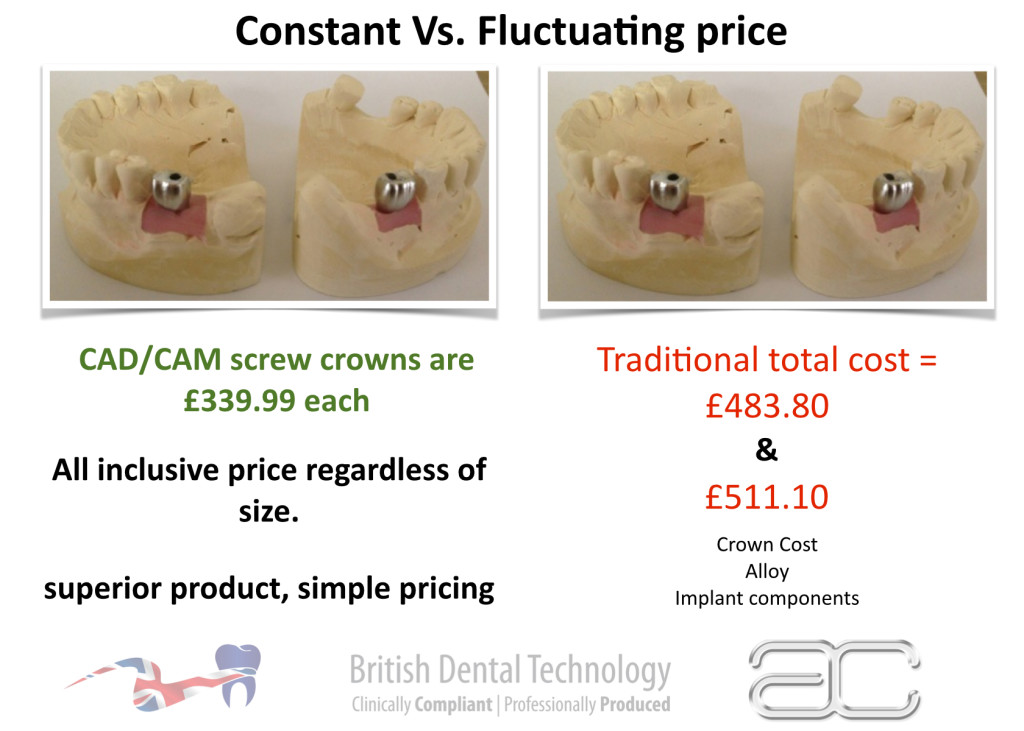 Constant Vs. Fluctuating price

CAD/CAM screw crowns are £339.99 each

All inclusive price regardless of size.

superior product, simple pricing

Traditional total cost = £483.80
&
£511.10

Crown Cost
Alloy
Implant components

British Dental Technology
Clinically Compliant | Professionally Produced

ac